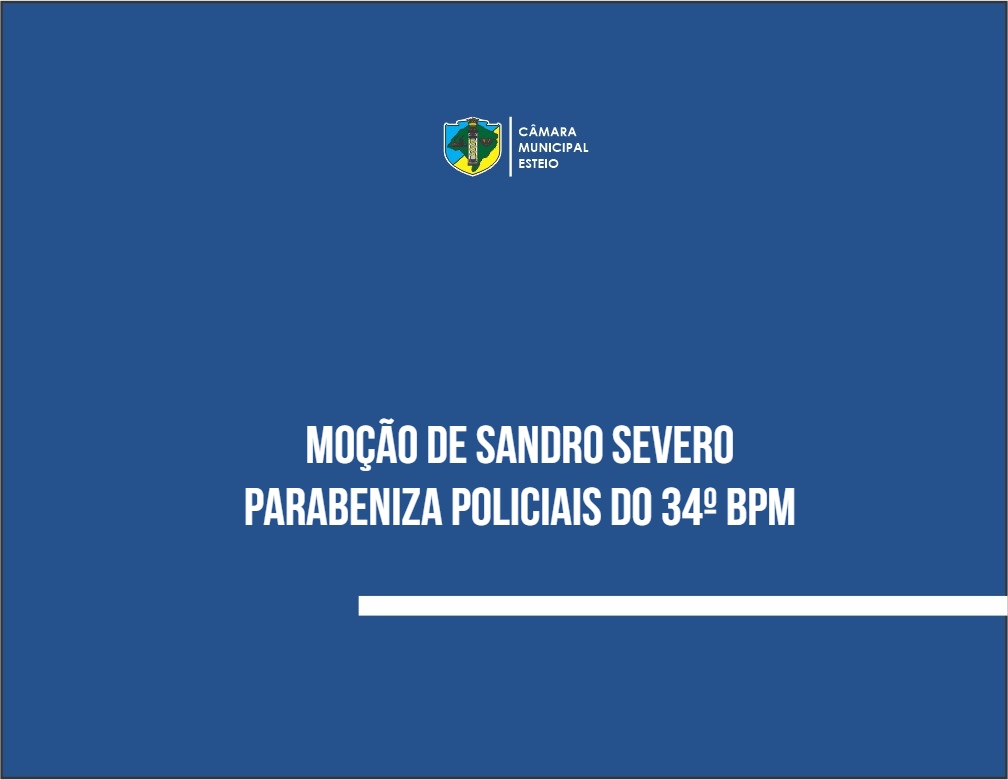 CÂMARA
MUNICIPAL
ESTEIO

MOÇÃO DE SANDRO SEVERO
PARABENIZA POLICIAIS DO 34º BPM